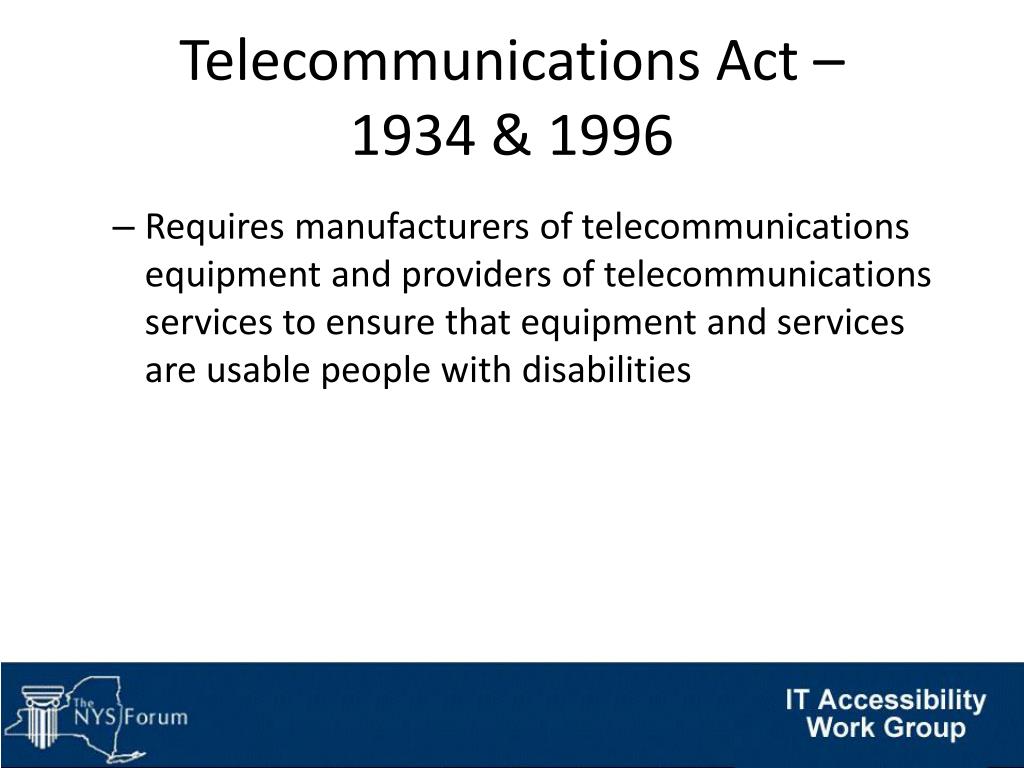 Telecommunications Act – 1934 & 1996

– Requires manufacturers of telecommunications equipment and providers of telecommunications services to ensure that equipment and services are usable people with disabilities

The NYS Forum

IT Accessibility Work Group